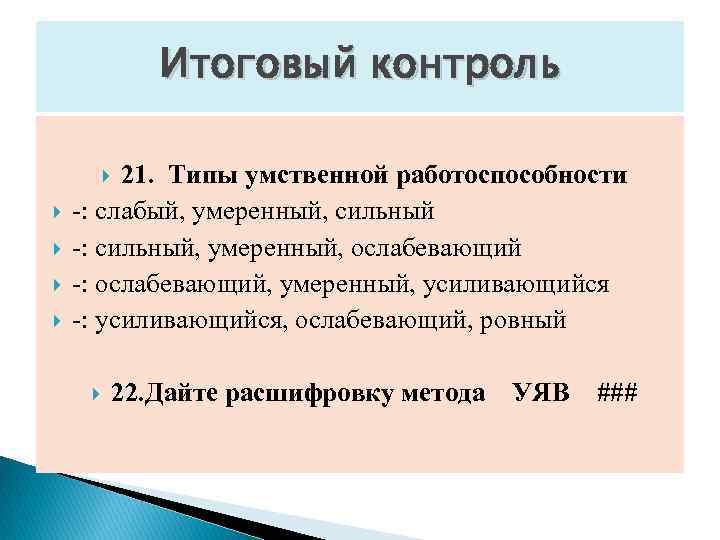 Итоговый контроль

21. Типы умственной работоспособности

-: слабый, умеренный, сильный

-: сильный, умеренный, ослабевающий

-: ослабевающий, умеренный, усиливающийся

-: усиливающийся, ослабевающий, ровный

22.Дайте расшифровку метода УЯВ ###